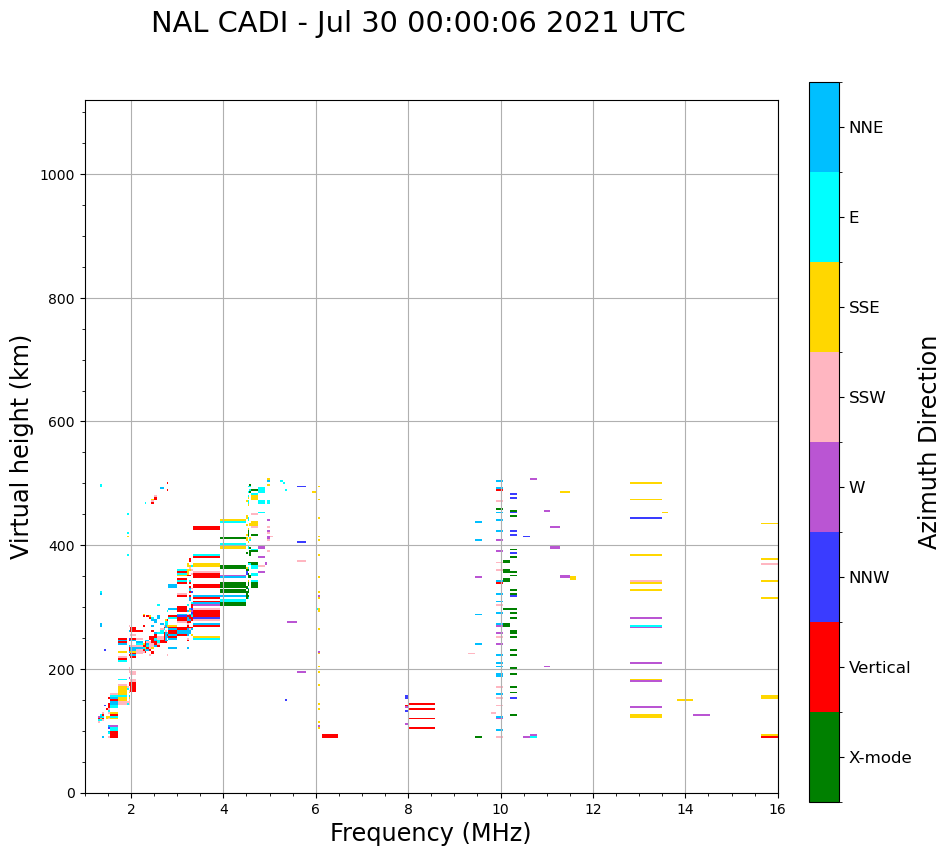 NAL CADI - Jul 30 00:00:06 2021 UTC

Virtual height (km)

1000
800
600
400
200
0

2
4
6
8
10
12
14
16

Frequency (MHz)

NNE
E
SSE
SSW
W
NNW
Vertical
X-mode

Azimuth Direction